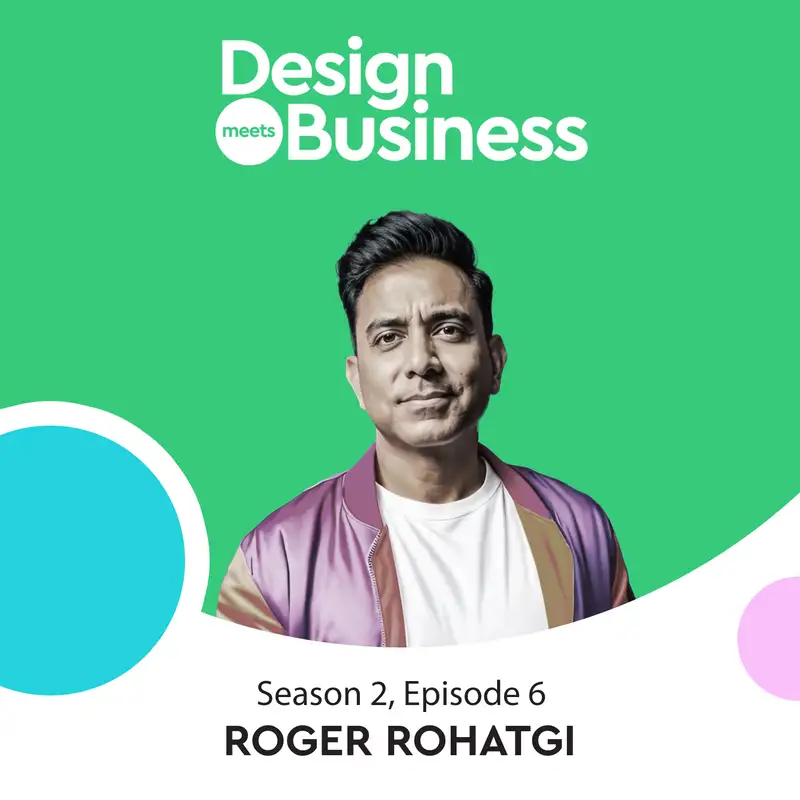 Design
meets Business

Season 2, Episode 6
ROGER ROHATGI